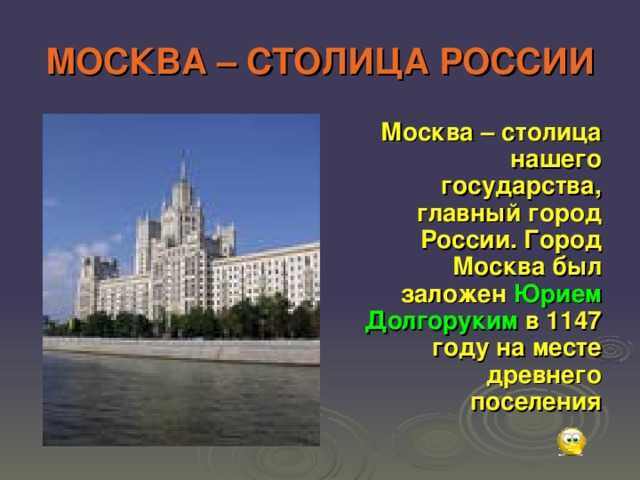 МОСКВА – СТОЛИЦА РОССИИ

Москва – столица нашего государства, главный город России. Город Москва был заложен Юрием Долгоруким в 1147 году на месте древнего поселения